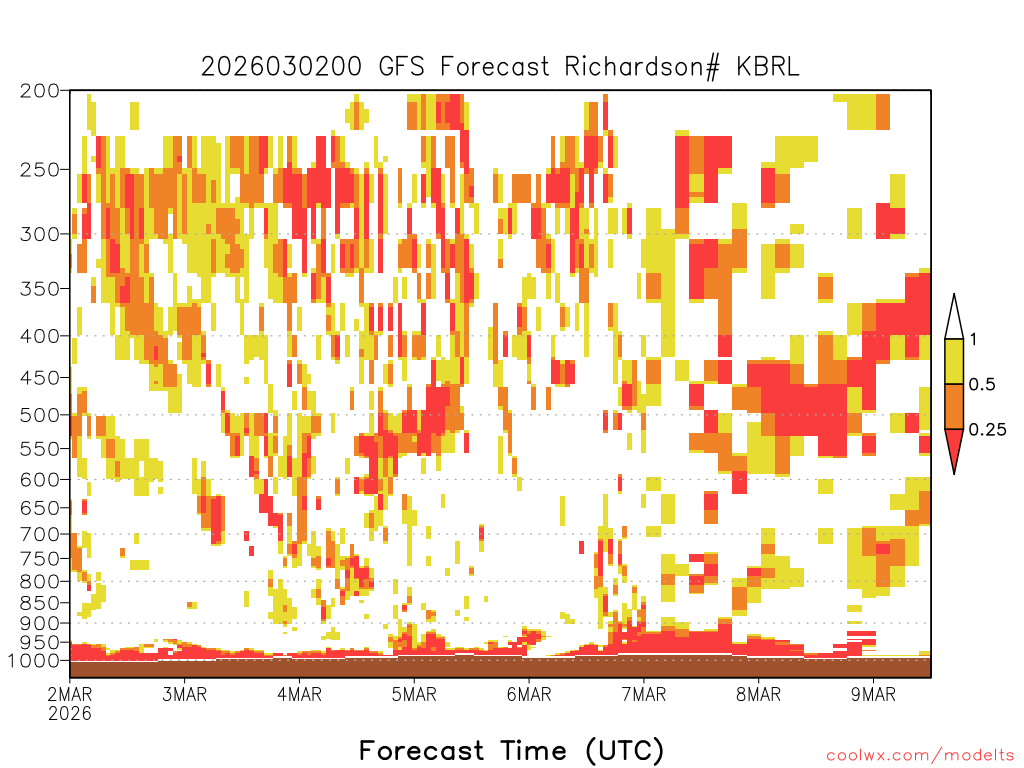 2026030200 GFS Forecast Richardson# KBRL

200
250
300
350
400
450
500
550
600
650
700
750
800
850
900
950
1000

1
0.5
0.25

2MAR
2026
3MAR
4MAR
5MAR
6MAR
7MAR
8MAR
9MAR

Forecast Time (UTC)

coolwx.com/modelts